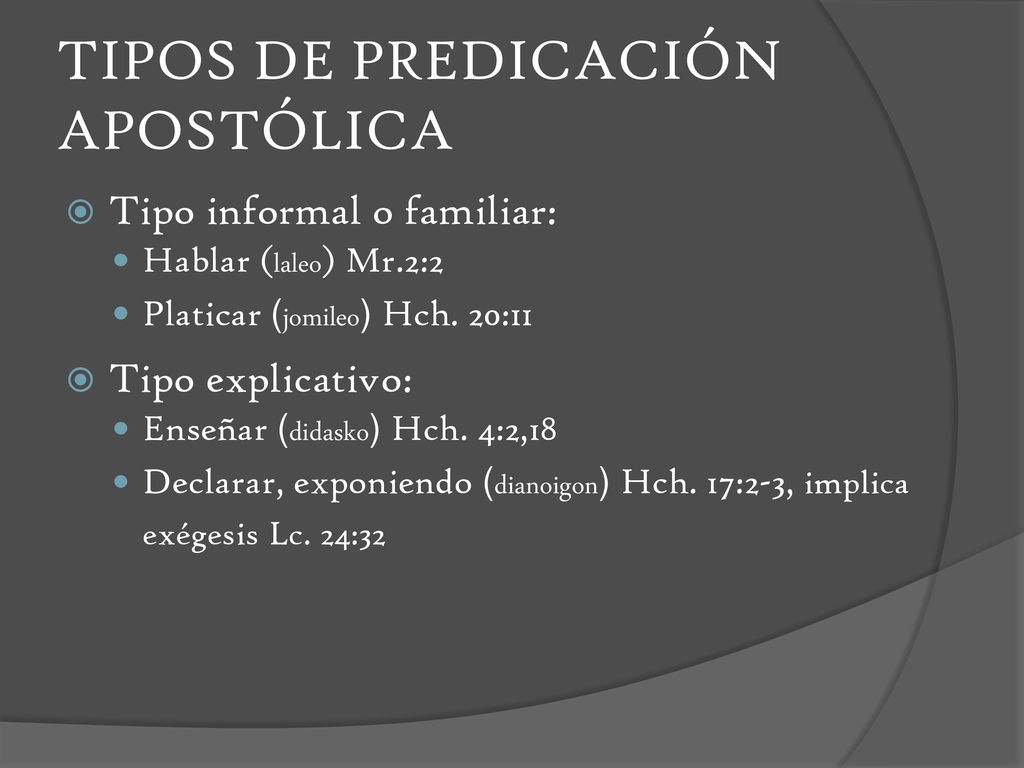 TIPOS DE PREDICACIÓN APOSTÓLICA

Tipo informal o familiar:
Hablar (laleo) Mr.2:2
Platicar (jomileo) Hch. 20:11

Tipo explicativo:
Enseñar (didasko) Hch. 4:2,18
Declarar, exponiendo (dianoigon) Hch. 17:2-3, implica exégesis Lc. 24:32